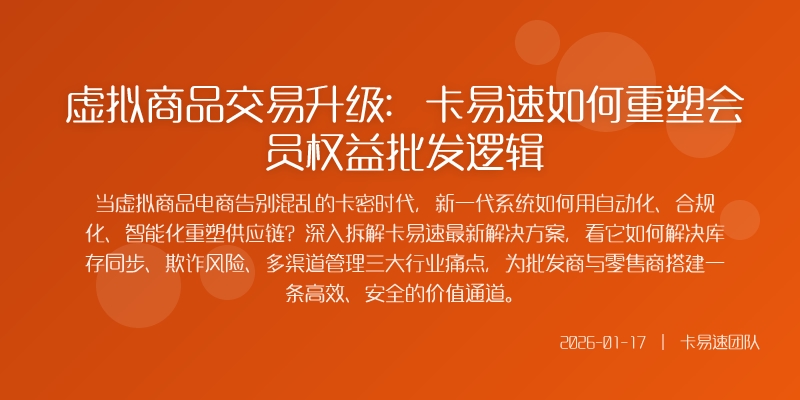 虚拟商品交易升级：卡易速如何重塑会员权益批发逻辑

当虚拟商品电商告别混乱的卡密时代，新一代系统如何用自动化、合规化、智能化重塑供应链？深入拆解卡易速最新解决方案，看它如何解决库存同步、欺诈风险、多渠道管理三大行业痛点，为批发商与零售商搭建一条高效、安全的价值通道。

2026-01-17 | 卡易速团队